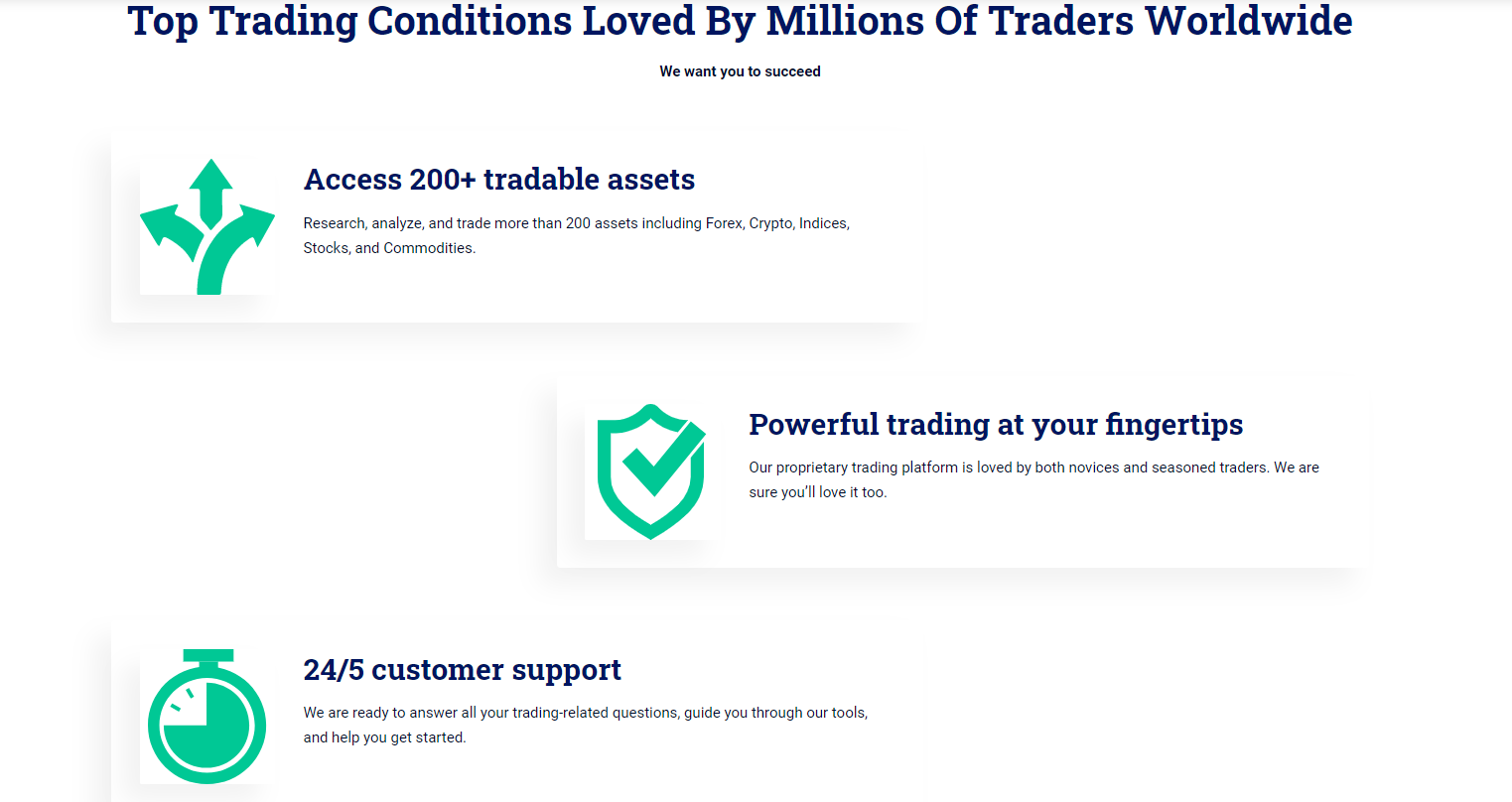 Top Trading Conditions Loved By Millions Of Traders Worldwide

We want you to succeed

Access 200+ tradable assets

Research, analyze, and trade more than 200 assets including Forex, Crypto, Indices, Stocks, and Commodities.

Powerful trading at your fingertips

Our proprietary trading platform is loved by both novices and seasoned traders. We are sure you'll love it too.

24/5 customer support

We are ready to answer all your trading-related questions, guide you through our tools, and help you get started.